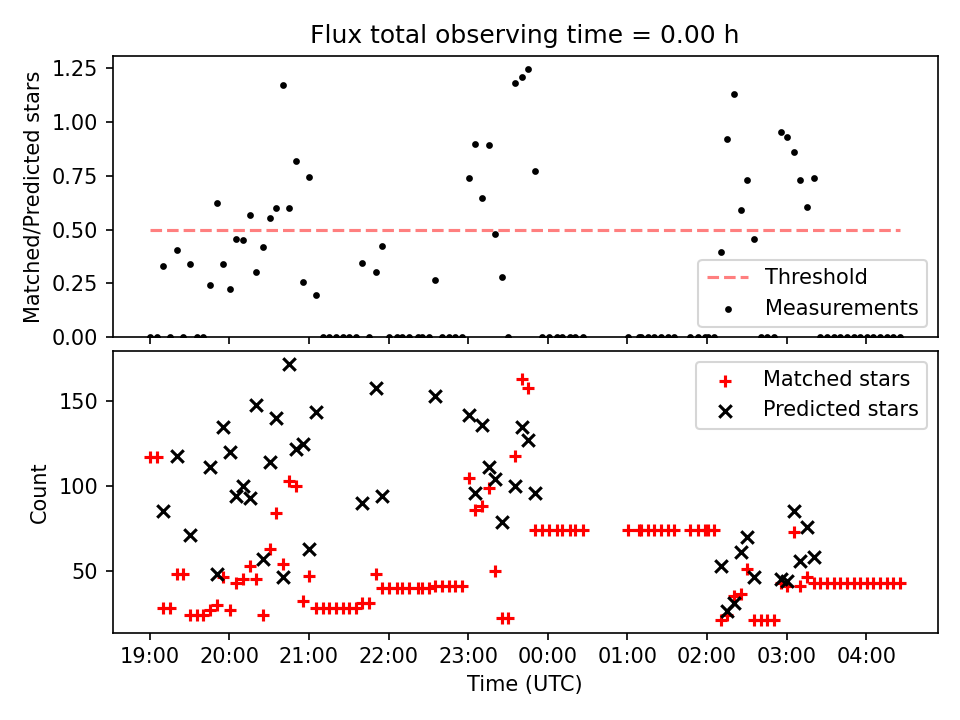 Flux total observing time = 0.00 h

Matched/Predicted stars

1.25
1.00
0.75
0.50
0.25
0.00

Threshold
Measurements

Count

150
100
50

Matched stars
Predicted stars

19:00 20:00 21:00 22:00 23:00 00:00 01:00 02:00 03:00 04:00

Time (UTC)